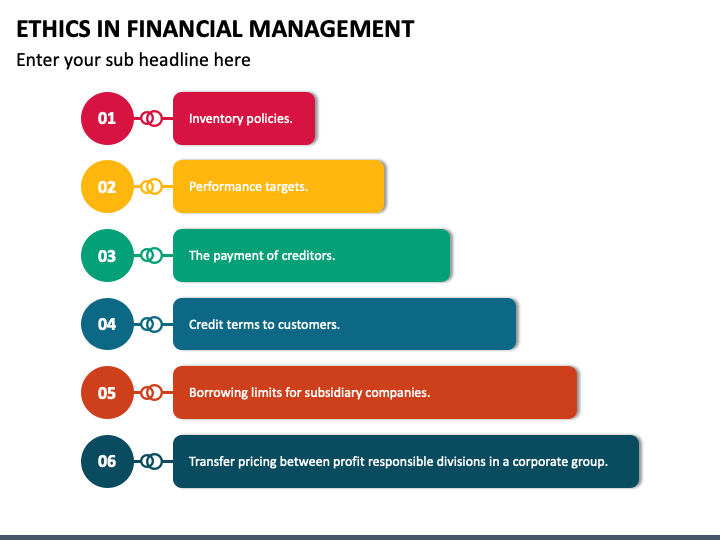 ETHICS IN FINANCIAL MANAGEMENT

Enter your sub headline here

01 Inventory policies.

02 Performance targets.

03 The payment of creditors.

04 Credit terms to customers.

05 Borrowing limits for subsidiary companies.

06 Transfer pricing between profit responsible divisions in a corporate group.